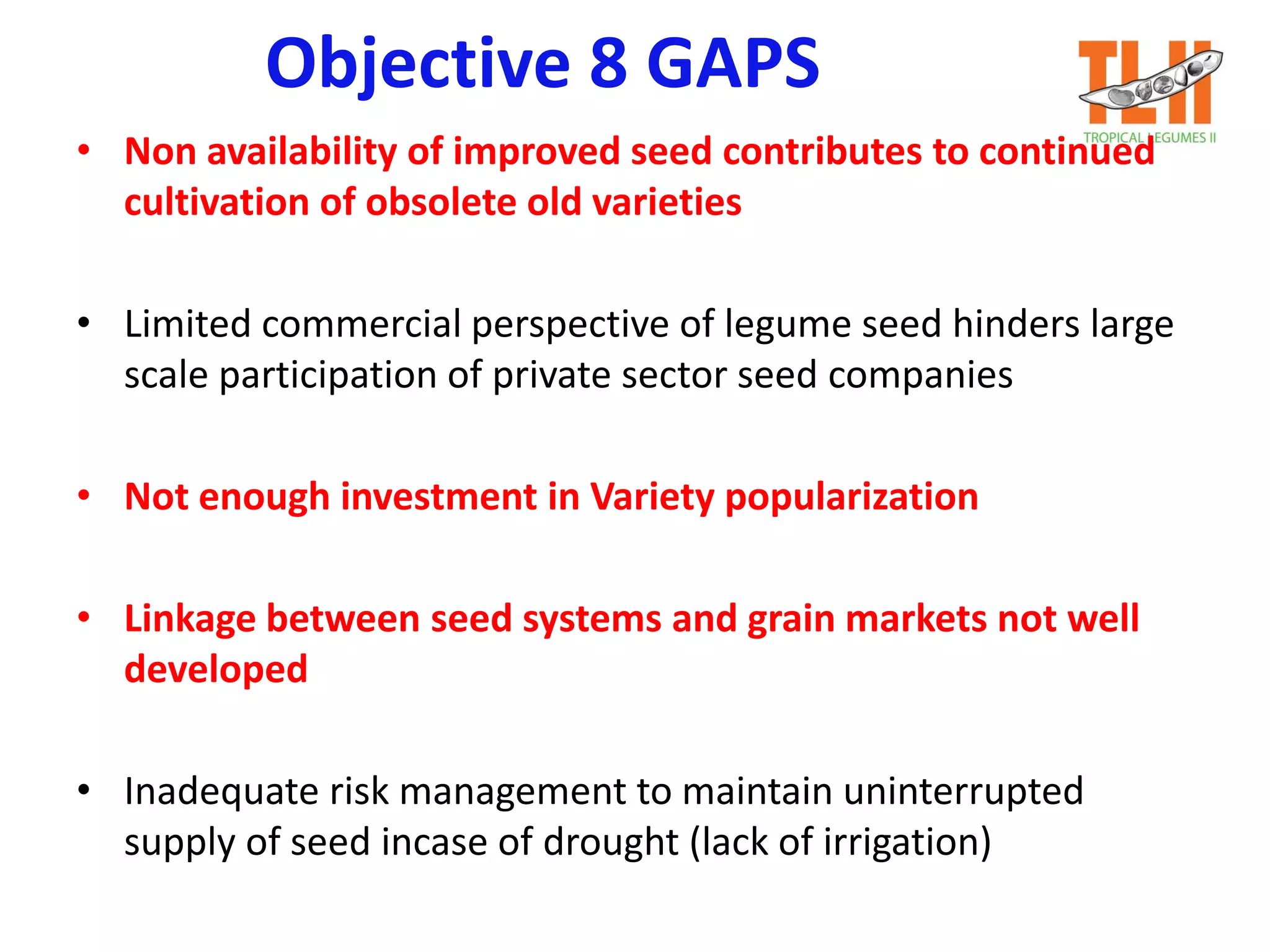 Objective 8 GAPS

TLII
TROPICAL LEGUMES II

• Non availability of improved seed contributes to continued cultivation of obsolete old varieties

• Limited commercial perspective of legume seed hinders large scale participation of private sector seed companies

• Not enough investment in Variety popularization

• Linkage between seed systems and grain markets not well developed

• Inadequate risk management to maintain uninterrupted supply of seed incase of drought (lack of irrigation)